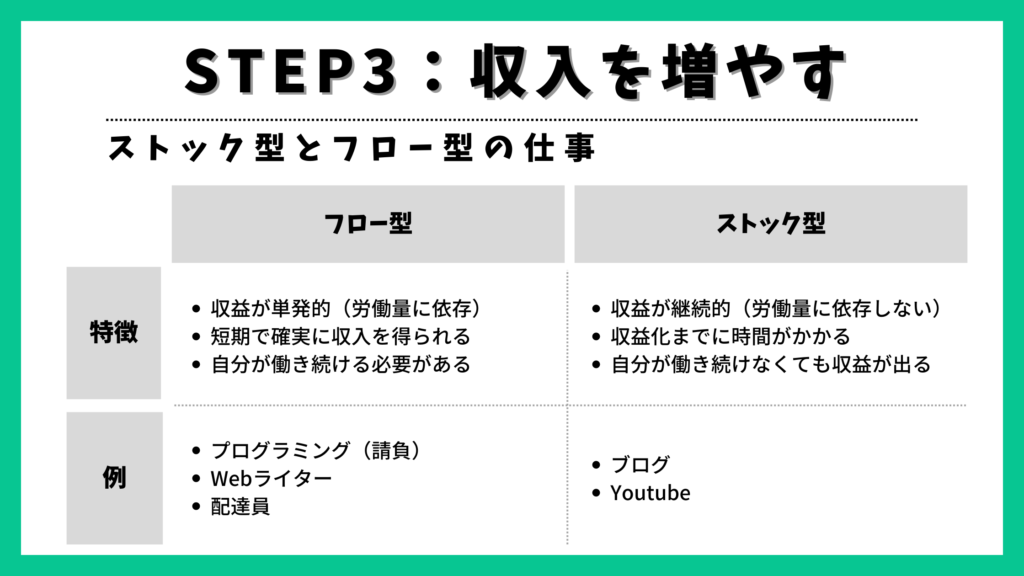 STEP3：収入を増やす

ストック型とフロー型の仕事

|  | フロー型 | ストック型 |
|---|---|---|
| 特徴 | • 収益が単発的（労働量に依存）<br>• 短期で確実に収入を得られる<br>• 自分が働き続ける必要がある | • 収益が継続的（労働量に依存しない）<br>• 収益化までに時間がかかる<br>• 自分が働き続けなくても収益が出る |
| 例 | • プログラミング（請負）<br>• Webライター<br>• 配達員 | • ブログ<br>• Youtube |